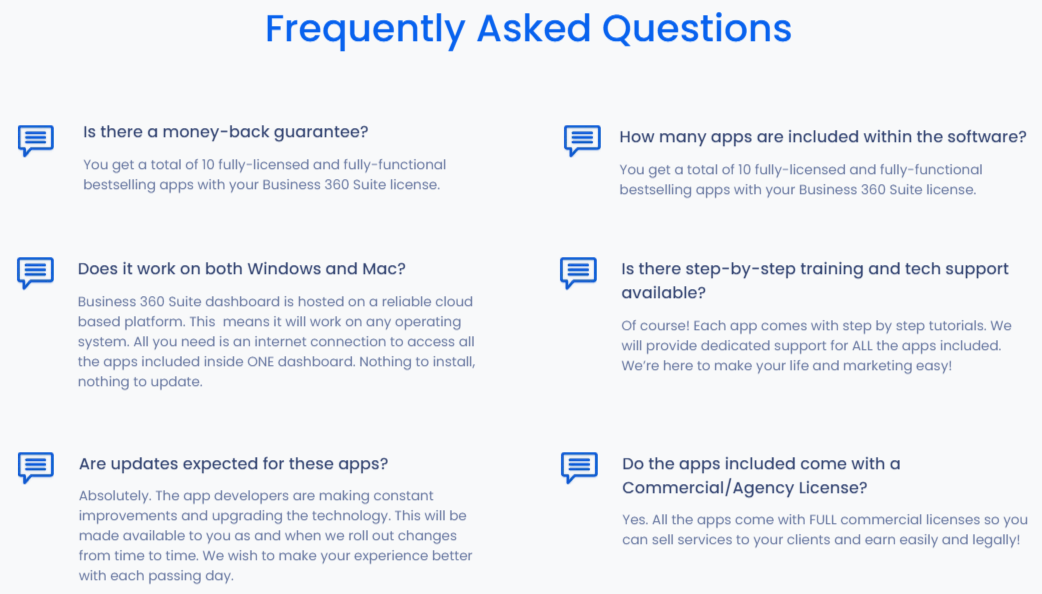 Frequently Asked Questions

Is there a money-back guarantee?

You get a total of 10 fully-licensed and fully-functional bestselling apps with your Business 360 Suite license.

Does it work on both Windows and Mac?

Business 360 Suite dashboard is hosted on a reliable cloud based platform. This means it will work on any operating system. All you need is an internet connection to access all the apps included inside ONE dashboard. Nothing to install, nothing to update.

Are updates expected for these apps?

Absolutely. The app developers are making constant improvements and upgrading the technology. This will be made available to you as and when we roll out changes from time to time. We wish to make your experience better with each passing day.

How many apps are included within the software?

You get a total of 10 fully-licensed and fully-functional bestselling apps with your Business 360 Suite license.

Is there step-by-step training and tech support available?

Of course! Each app comes with step by step tutorials. We will provide dedicated support for ALL the apps included. We're here to make your life and marketing easy!

Do the apps included come with a Commercial/Agency License?

Yes. All the apps come with FULL commercial licenses so you can sell services to your clients and earn easily and legally!